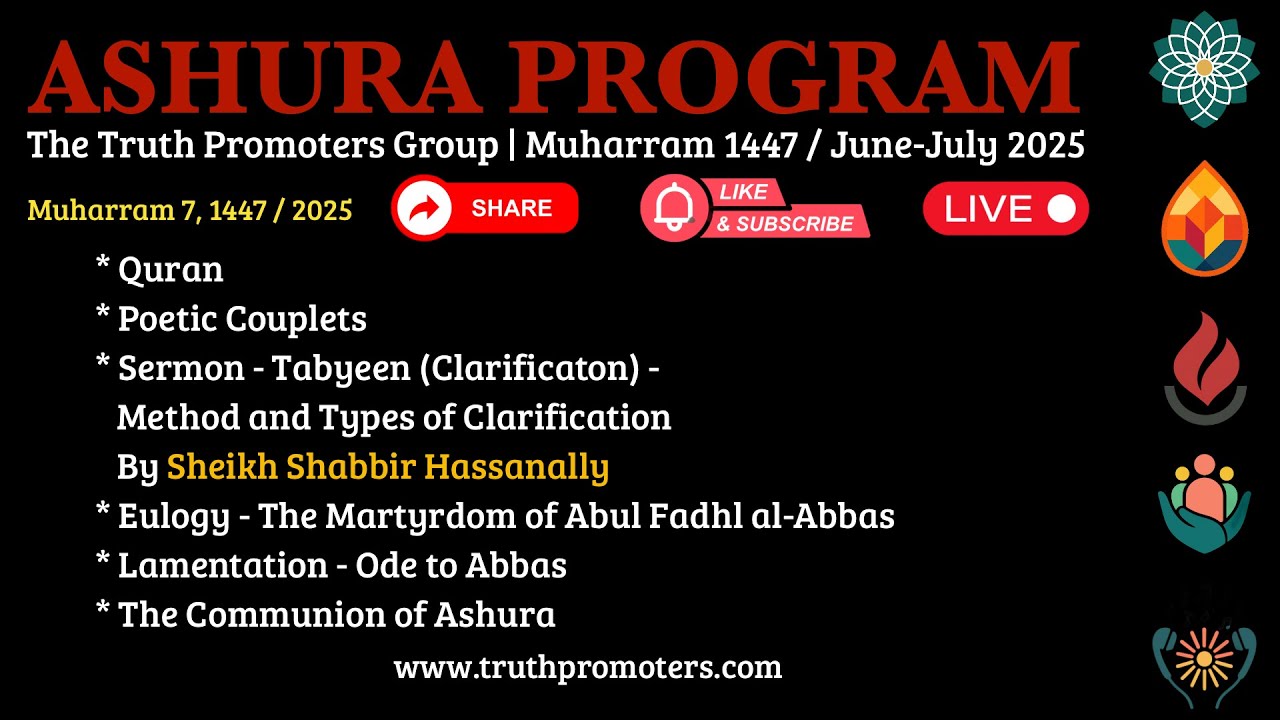 ASHURA PROGRAM
The Truth Promoters Group | Muharram 1447 / June-July 2025

Muharram 7, 1447 / 2025

SHARE

LIKE & SUBSCRIBE

LIVE

* Quran
* Poetic Couplets
* Sermon - Tabyeen (Clarificaton) - Method and Types of Clarification By Sheikh Shabbir Hassanally
* Eulogy - The Martyrdom of Abul Fadhl al-Abbas
* Lamentation - Ode to Abbas
* The Communion of Ashura

www.truthpromoters.com